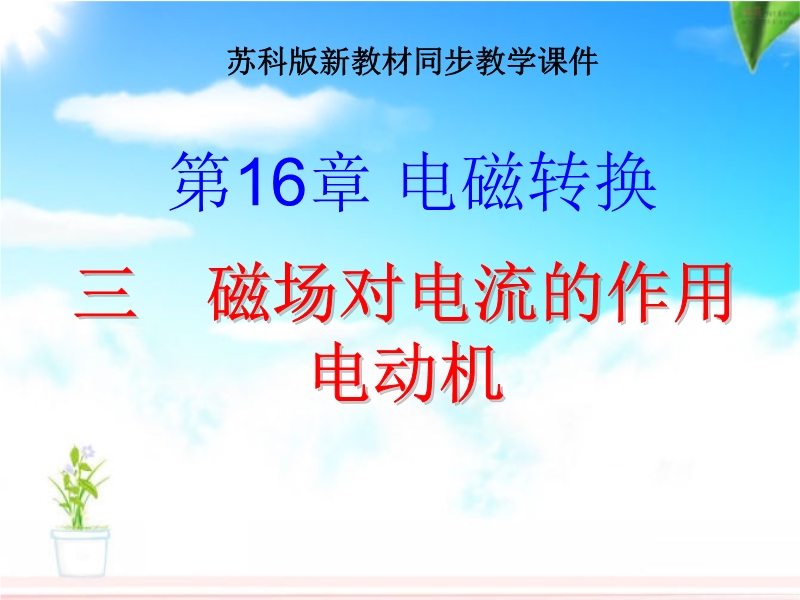 苏科版新教材同步教学课件

第16章 电磁转换

三 磁场对电流的作用
电动机